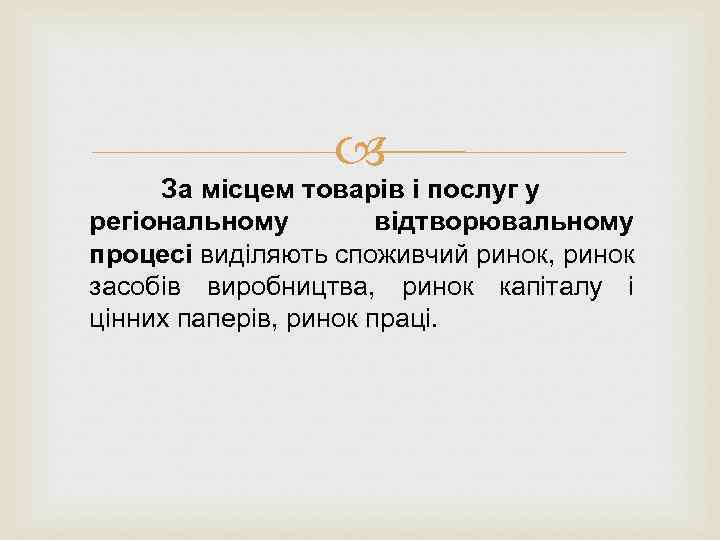 За місцем товарів і послуг у регіональному відтворювальному процесі виділяють споживчий ринок, ринок засобів виробництва, ринок капіталу і цінних паперів, ринок праці.